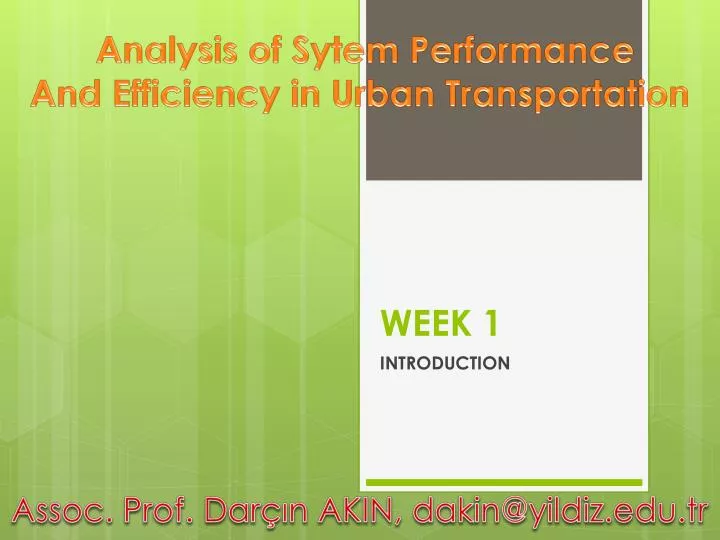 Analysis of Sytem Performance And Efficiency in Urban Transportation

WEEK 1

INTRODUCTION

Assoc. Prof. Darçın AKIN, dakin@yildiz.edu.tr